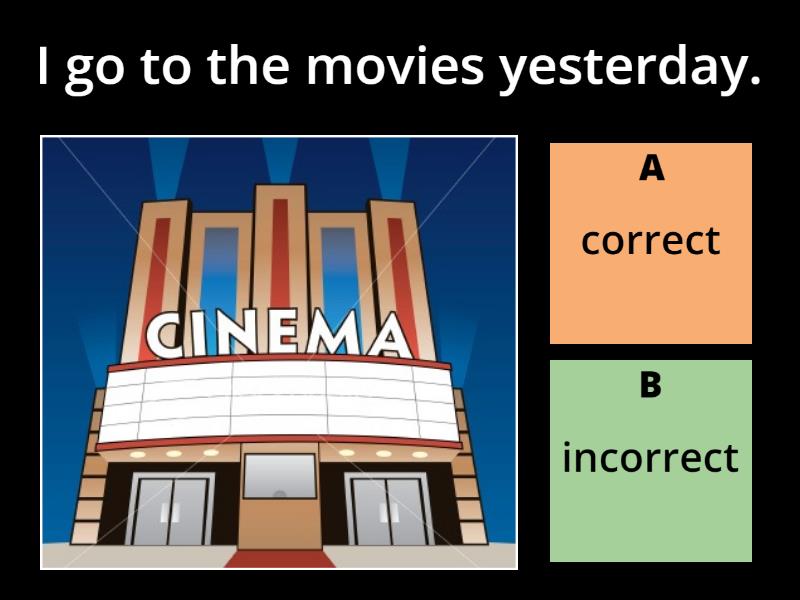 I go to the movies yesterday.

CINEMA

A
correct

B
incorrect